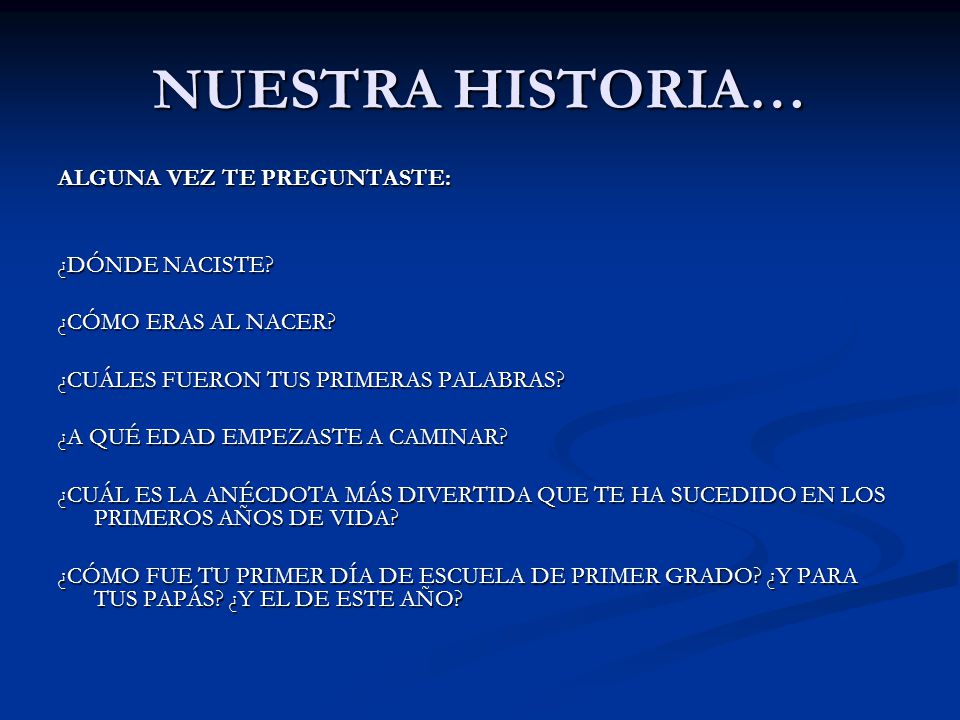 NUESTRA HISTORIA…

ALGUNA VEZ TE PREGUNTASTE:

¿DÓNDE NACISTE?

¿CÓMO ERAS AL NACER?

¿CUÁLES FUERON TUS PRIMERAS PALABRAS?

¿A QUÉ EDAD EMPEZASTE A CAMINAR?

¿CUÁL ES LA ANÉCDOTA MÁS DIVERTIDA QUE TE HA SUCEDIDO EN LOS PRIMEROS AÑOS DE VIDA?

¿CÓMO FUE TU PRIMER DÍA DE ESCUELA DE PRIMER GRADO? ¿Y PARA TUS PAPÁS? ¿Y EL DE ESTE AÑO?